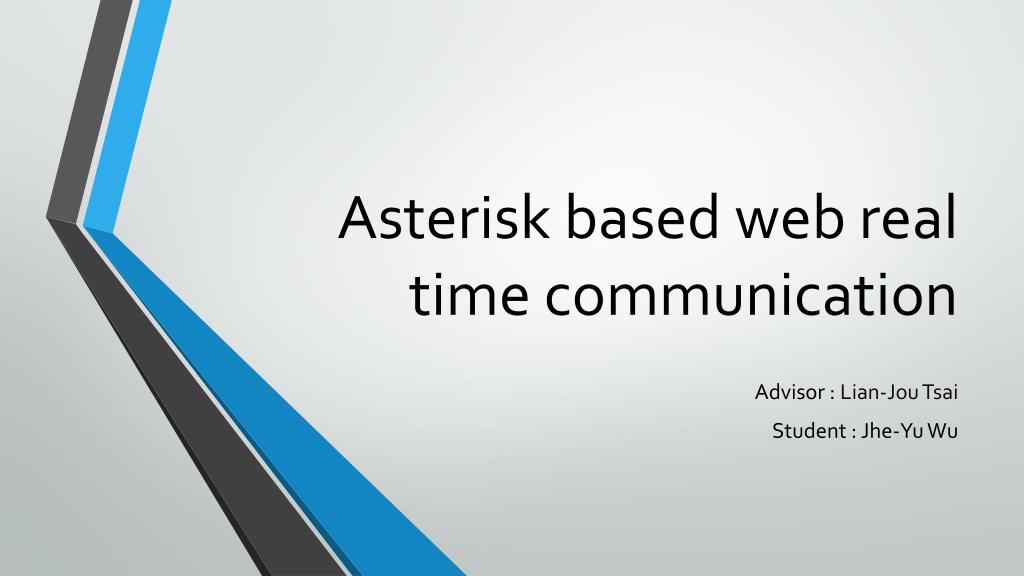 Asterisk based web real time communication

Advisor : Lian-Jou Tsai

Student : Jhe-Yu Wu